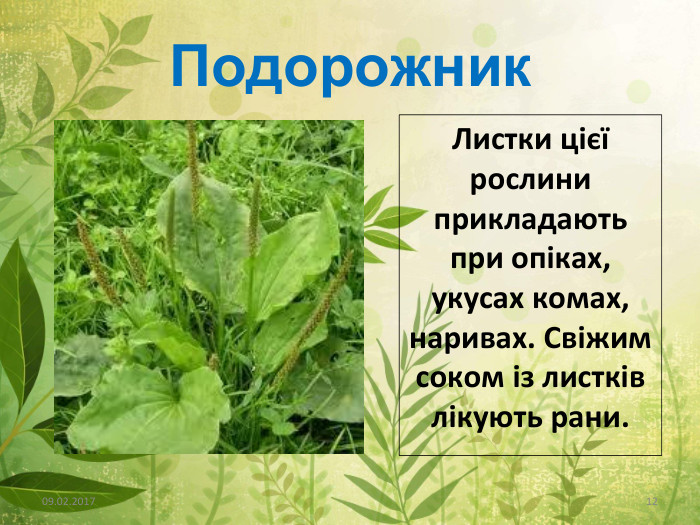 Подорожник

Листки цієї рослини прикладають при опіках, укусах комах, наривах. Свіжим соком із листків лікують рани.

09.02.2017

12